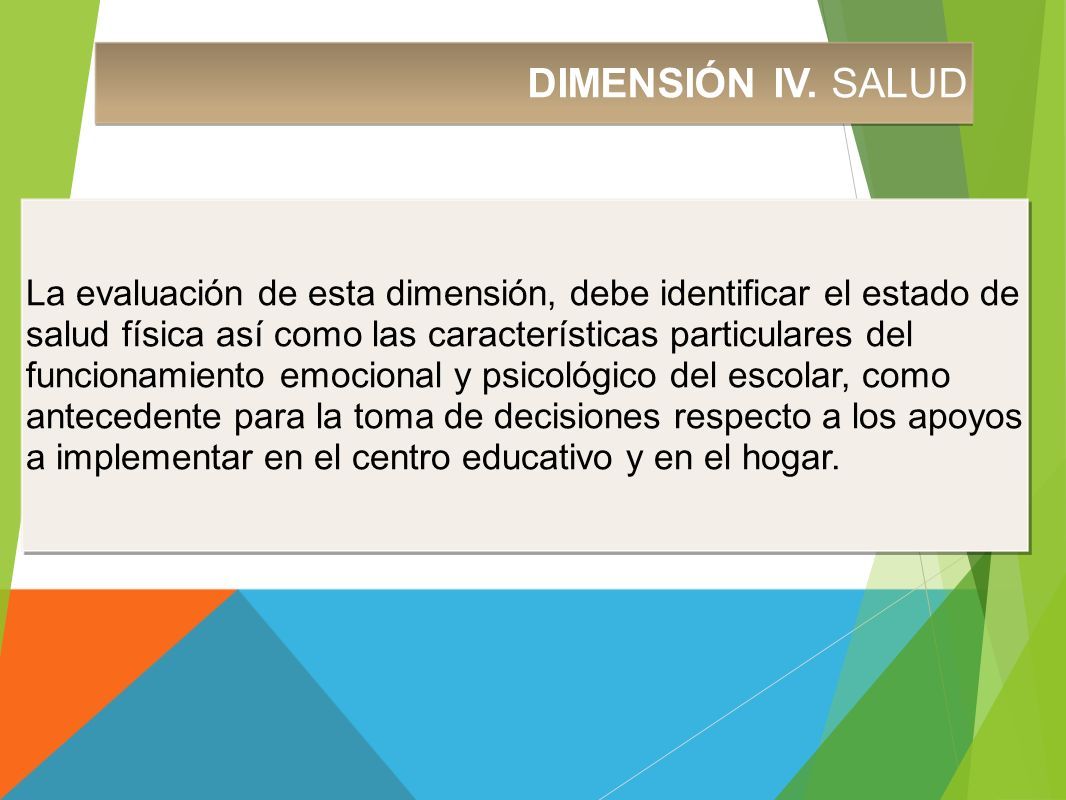 DIMENSIÓN IV. SALUD

La evaluación de esta dimensión, debe identificar el estado de salud física así como las características particulares del funcionamiento emocional y psicológico del escolar, como antecedente para la toma de decisiones respecto a los apoyos a implementar en el centro educativo y en el hogar.